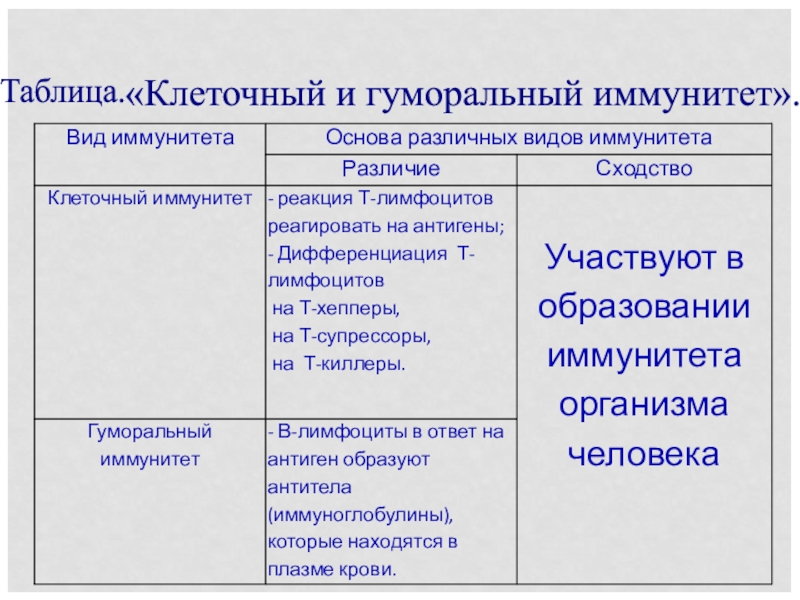 Таблица.«Клеточный и гуморальный иммунитет».

| Вид иммунитета | Основа различных видов иммунитета | |
|---|---|---|
| | Различие | Сходство |
| Клеточный иммунитет | - реакция Т-лимфоцитов реагировать на антигены; - Дифференциация Т-лимфоцитов на Т-хепперы, на Т-супрессоры, на Т-киллеры. | Участвуют в образовании иммунитета организма человека |
| Гуморальный иммунитет | - В-лимфоциты в ответ на антиген образуют антитела (иммуноглобулины), которые находятся в плазме крови. | |